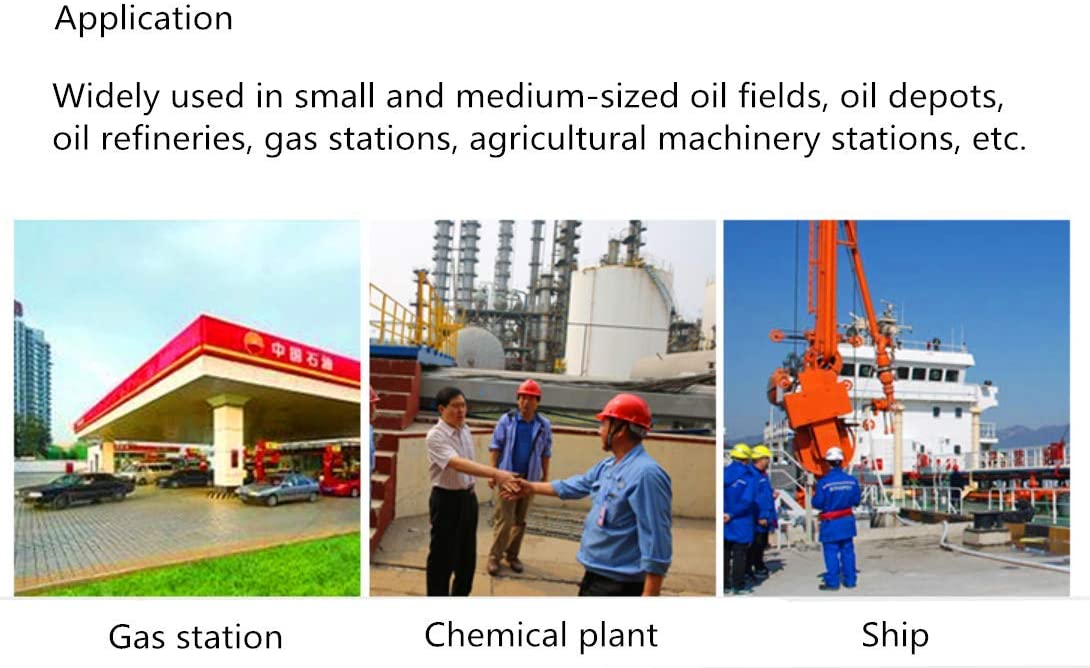 Application

Widely used in small and medium-sized oil fields, oil depots, oil refineries, gas stations, agricultural machinery stations, etc.

中国石油

Gas station

Chemical plant

Ship